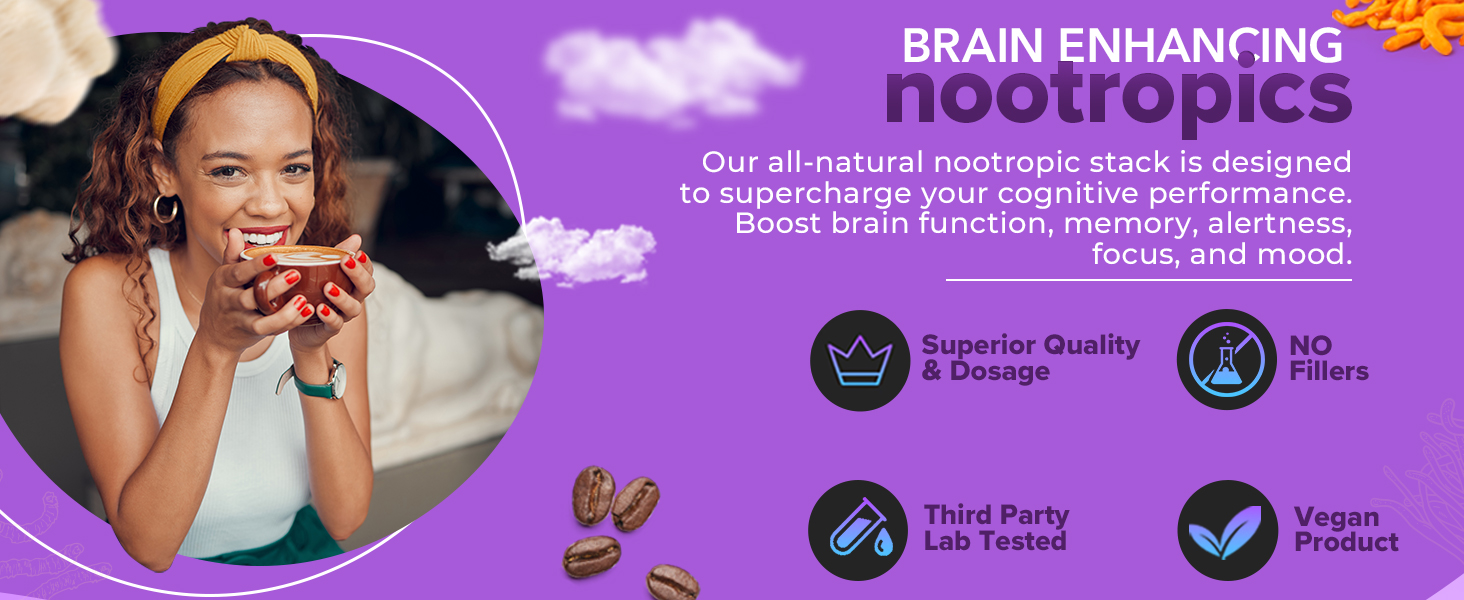 BRAIN ENHANCING
nootropics

Our all-natural nootropic stack is designed to supercharge your cognitive performance. Boost brain function, memory, alertness, focus, and mood.

Superior Quality & Dosage

NO Fillers

Third Party Lab Tested

Vegan Product